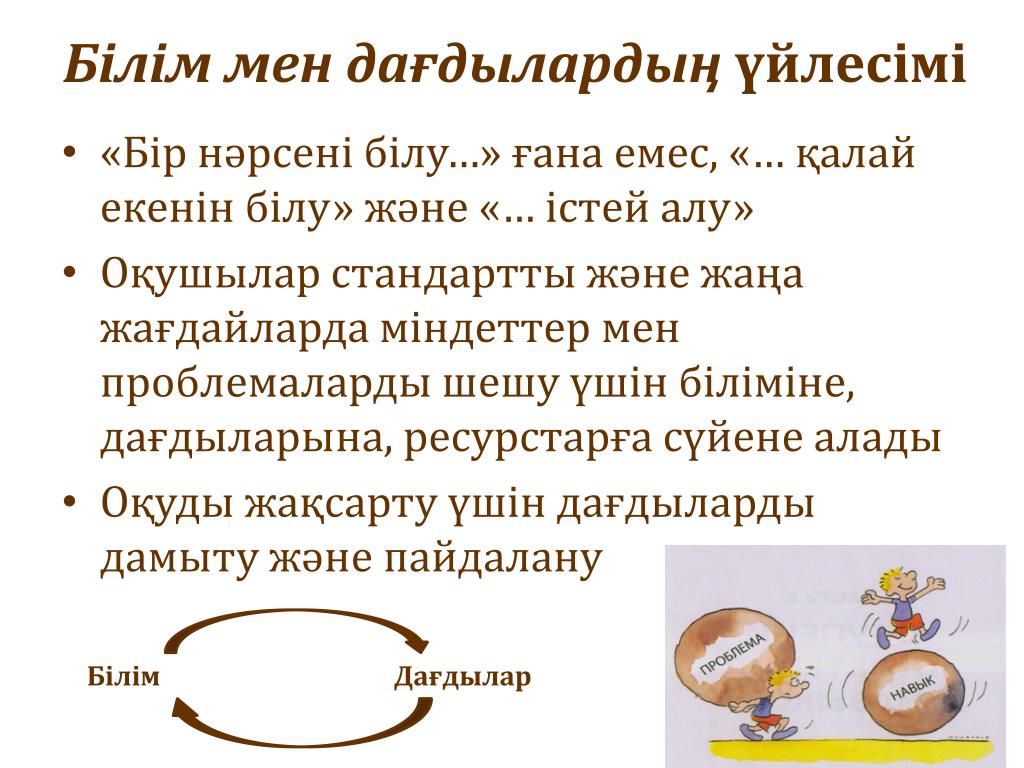 Білім мен дағдылардың үйлесімі

• «Бір нәрсені білу...» ғана емес, «... қалай екенін білу» және «... істей алу»

• Оқушылар стандартты және жаңа жағдайларда міндеттер мен проблемаларды шешу үшін біліміне, дағдыларына, ресурстарға сүйене алады

• Оқуды жақсарту үшін дағдыларды дамыту және пайдалану

Білім

Дағдылар

ПРОБЛЕМА

НАВЫК